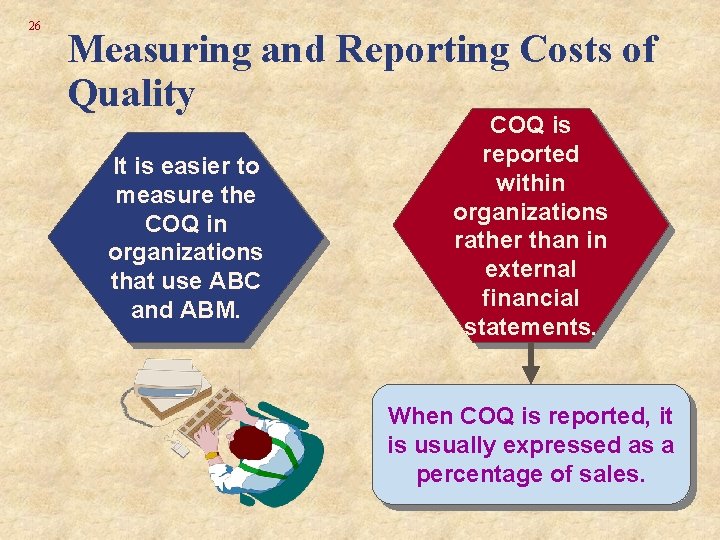 26

Measuring and Reporting Costs of Quality

It is easier to measure the COQ in organizations that use ABC and ABM.

COQ is reported within organizations rather than in external financial statements.

When COQ is reported, it is usually expressed as a percentage of sales.